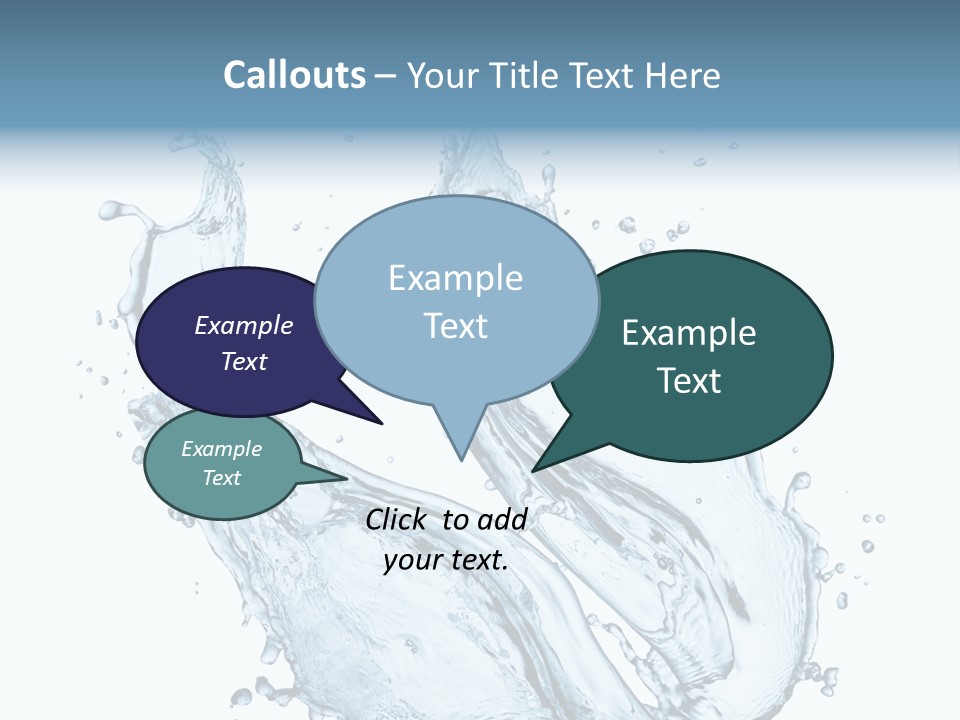 Callouts – Your Title Text Here

Example Text

Example Text

Example Text

Example Text

Click to add your text.